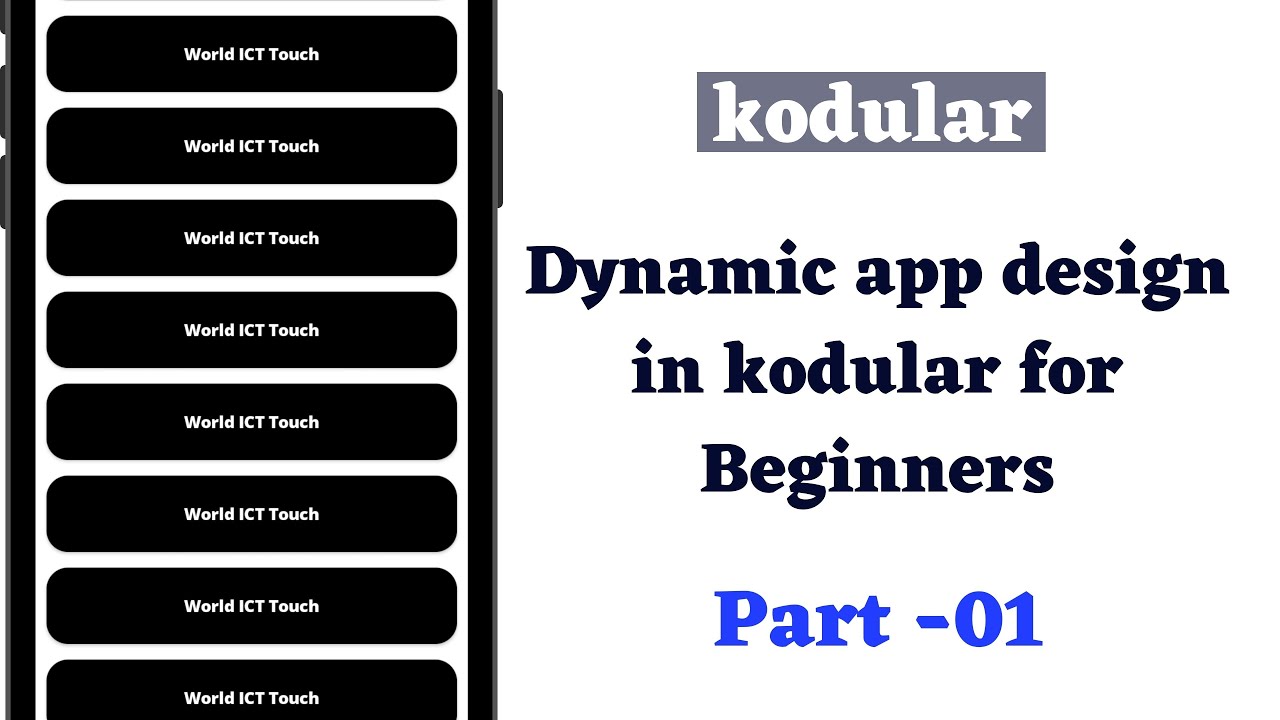 World ICT Touch

World ICT Touch

World ICT Touch

World ICT Touch

World ICT Touch

World ICT Touch

World ICT Touch

World ICT Touch

kodular

Dynamic app design in kodular for Beginners

Part -01